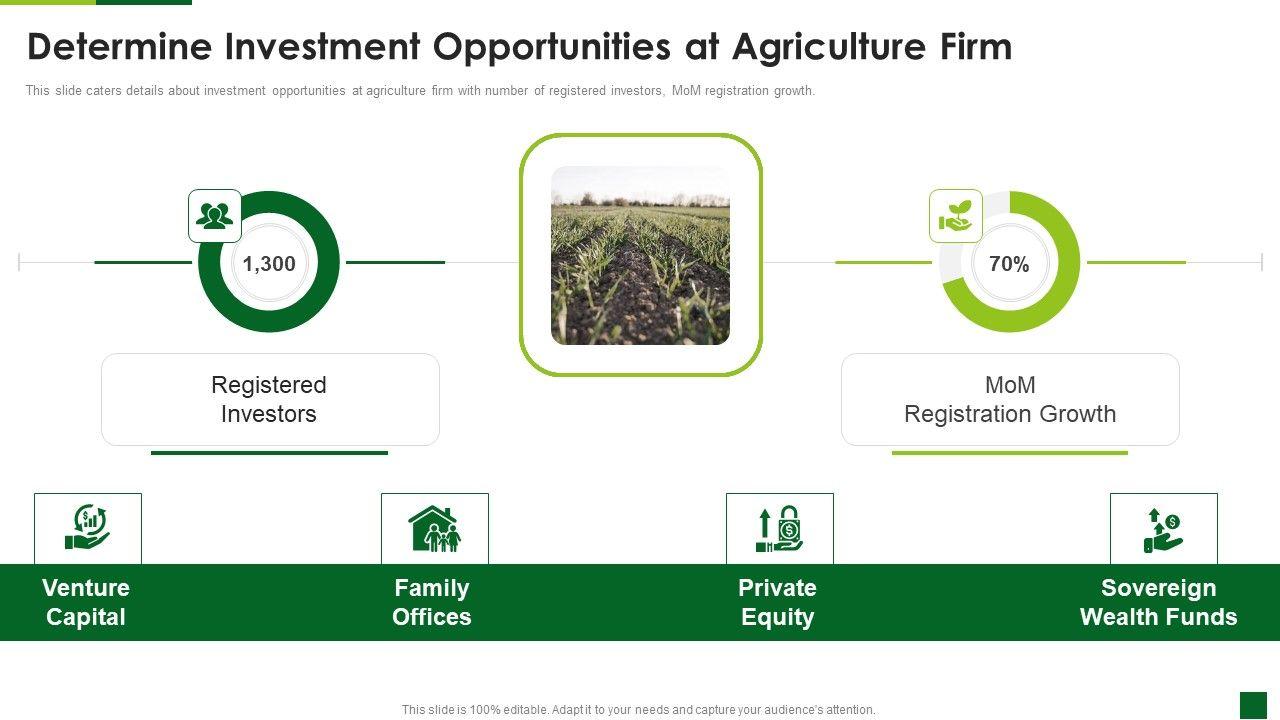 Determine Investment Opportunities at Agriculture Firm

This slide caters details about investment opportunities at agriculture firm with number of registered investors, MoM registration growth.

1,300

Registered Investors

70%

MoM Registration Growth

Venture Capital

Family Offices

Private Equity

Sovereign Wealth Funds

This slide is 100% editable. Adapt it to your needs and capture your audience's attention.